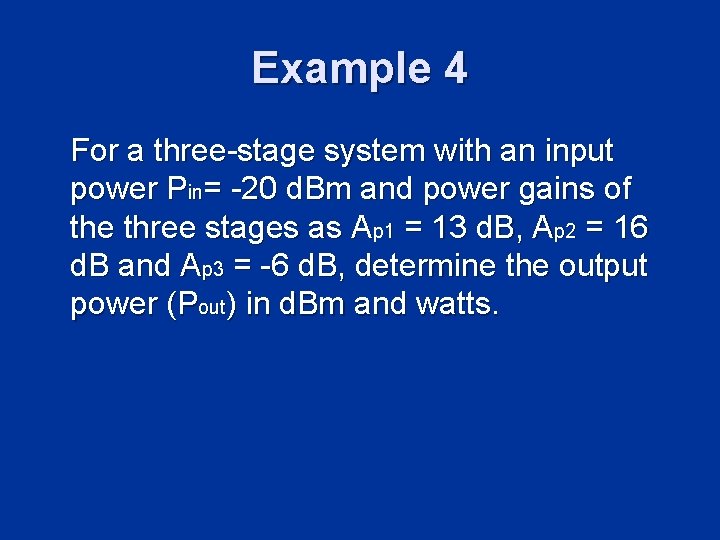 Example 4

For a three-stage system with an input power $P_{in}$= -20 dBm and power gains of the three stages as $A_{p1}$ = 13 dB, $A_{p2}$ = 16 dB and $A_{p3}$ = -6 dB, determine the output power ($P_{out}$) in dBm and watts.